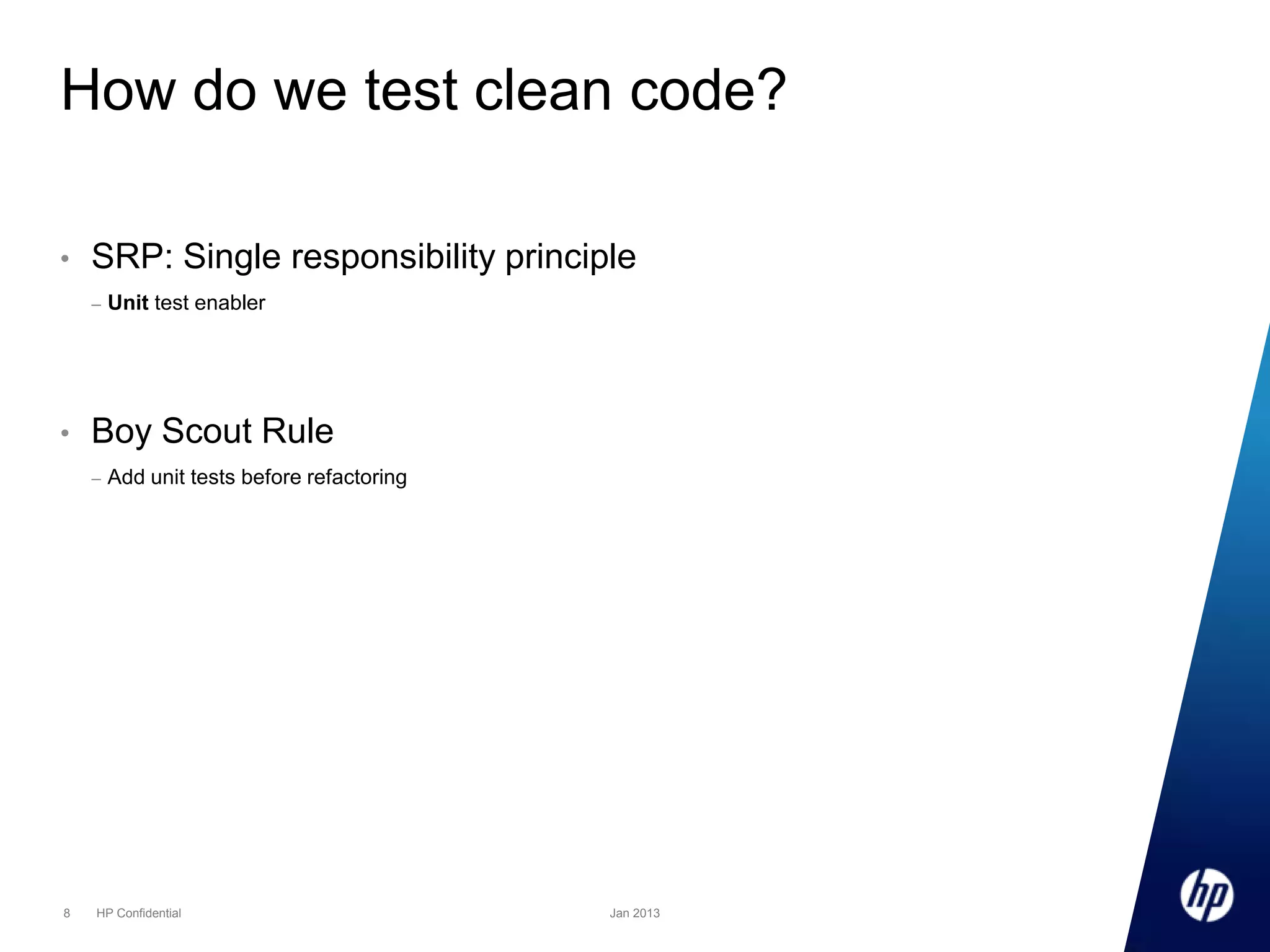 How do we test clean code?

• SRP: Single responsibility principle

– Unit test enabler

• Boy Scout Rule

– Add unit tests before refactoring

8 HP Confidential

Jan 2013

hp